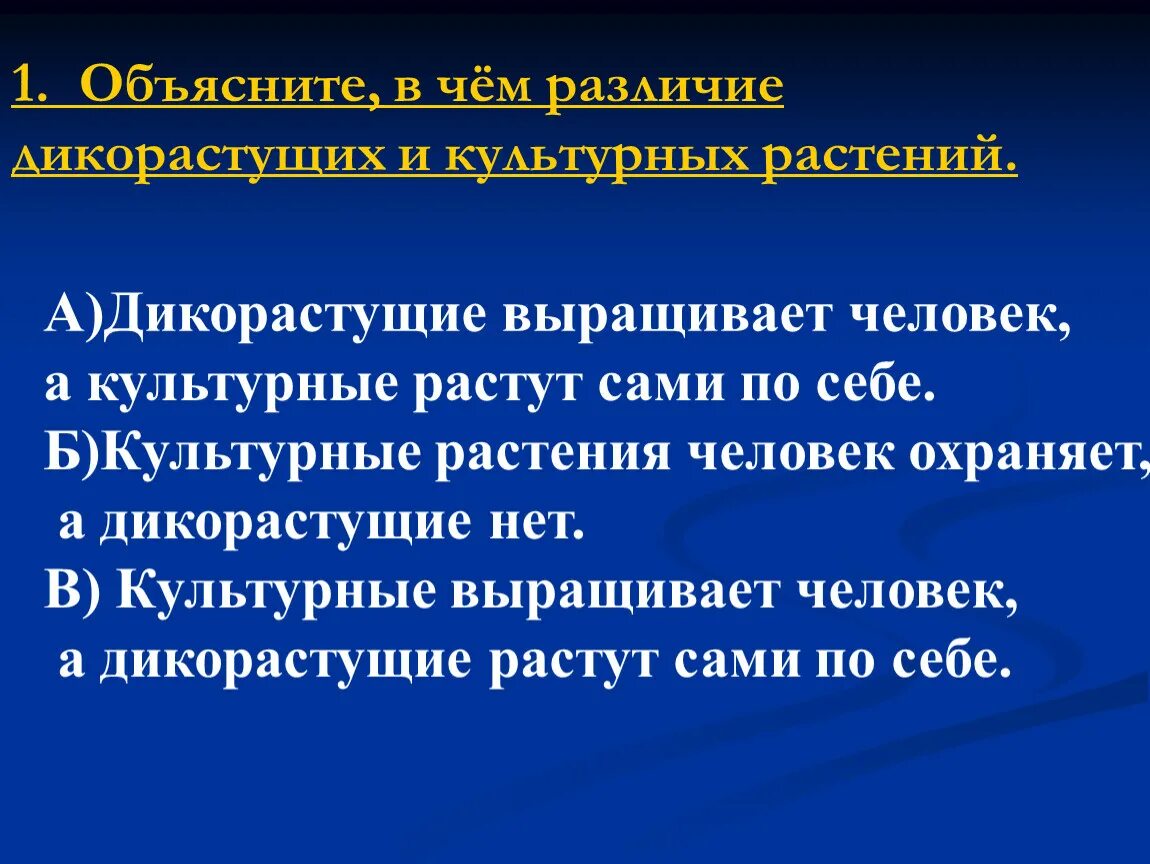 1. Объясните, в чём различие дикорастущих и культурных растений.

А)Дикорастущие выращивает человек, а культурные растут сами по себе.
Б)Культурные растения человек охраняет, а дикорастущие нет.
В) Культурные выращивает человек, а дикорастущие растут сами по себе.